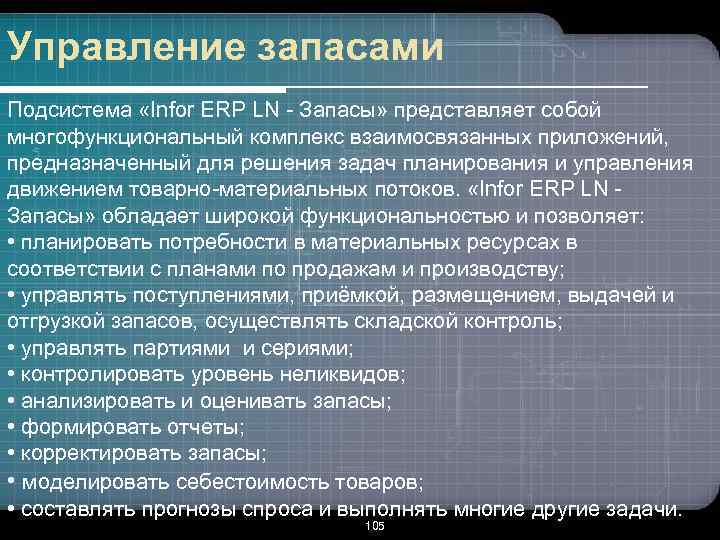 Управление запасами

Подсистема «Infor ERP LN - Запасы» представляет собой многофункциональный комплекс взаимосвязанных приложений, предназначенный для решения задач планирования и управления движением товарно-материальных потоков. «Infor ERP LN - Запасы» обладает широкой функциональностью и позволяет:
• планировать потребности в материальных ресурсах в соответствии с планами по продажам и производству;
• управлять поступлениями, приёмкой, размещением, выдачей и отгрузкой запасов, осуществлять складской контроль;
• управлять партиями и сериями;
• контролировать уровень неликвидов;
• анализировать и оценивать запасы;
• формировать отчеты;
• корректировать запасы;
• моделировать себестоимость товаров;
• составлять прогнозы спроса и выполнять многие другие задачи.

105